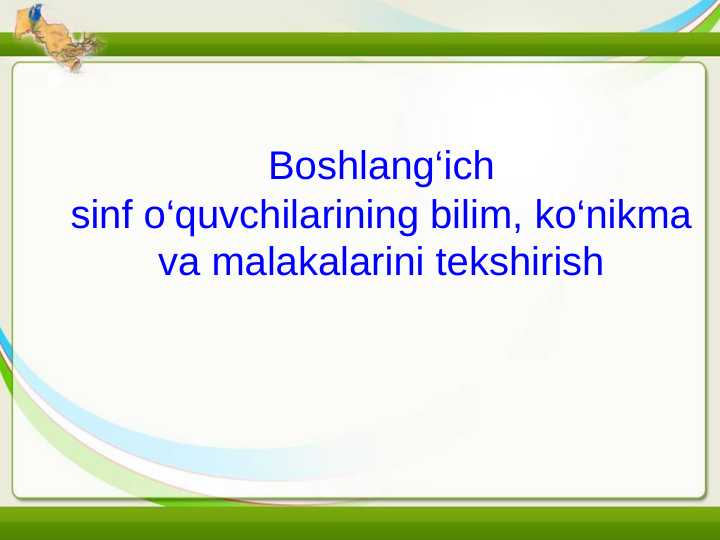 Boshlang‘ich sinf o‘quvchilarining bilim, ko‘nikma va malakalarini tekshirish